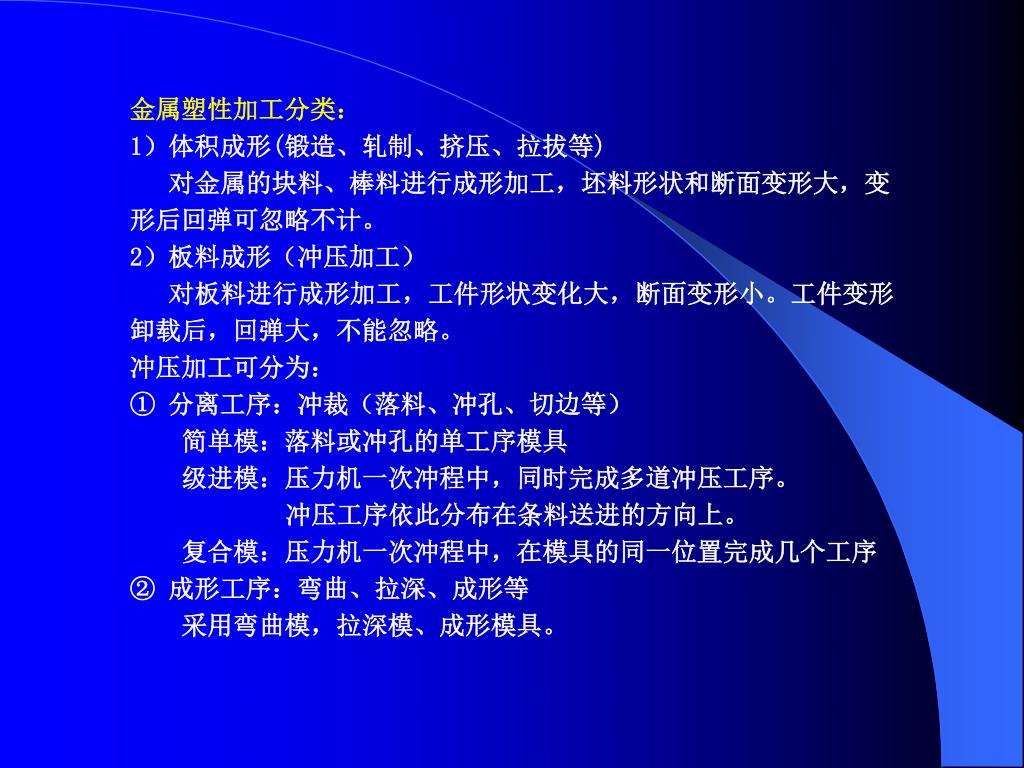 金属塑性加工分类：
1）体积成形(锻造、轧制、挤压、拉拔等)
对金属的块料、棒料进行成形加工，坯料形状和断面变形大，变形后回弹可忽略不计。
2）板料成形（冲压加工）
对板料进行成形加工，工件形状变化大，断面变形小。工件变形卸载后，回弹大，不能忽略。
冲压加工可分为：
① 分离工序：冲裁（落料、冲孔、切边等）
简单模：落料或冲孔的单工序模具
级进模：压力机一次冲程中，同时完成多道冲压工序。
冲压工序依此分布在条料送进的方向上。
复合模：压力机一次冲程中，在模具的同一位置完成几个工序
② 成形工序：弯曲、拉深、成形等
采用弯曲模，拉深模、成形模具。